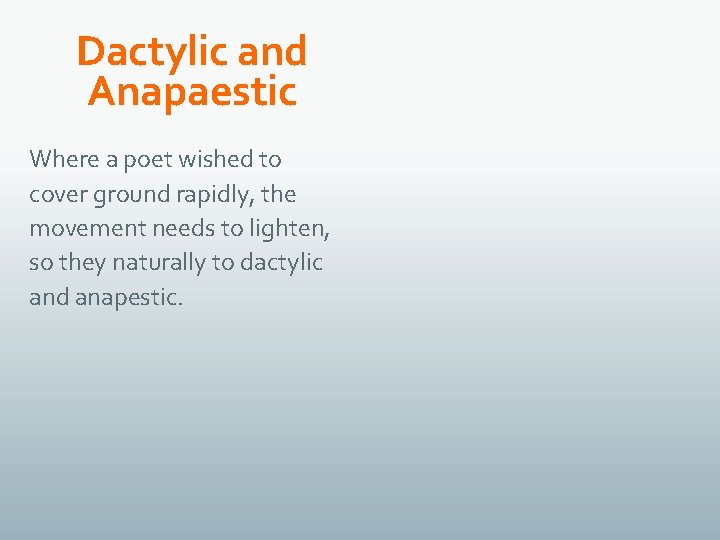 Dactylic and Anapaestic

Where a poet wished to cover ground rapidly, the movement needs to lighten, so they naturally to dactylic and anapestic.